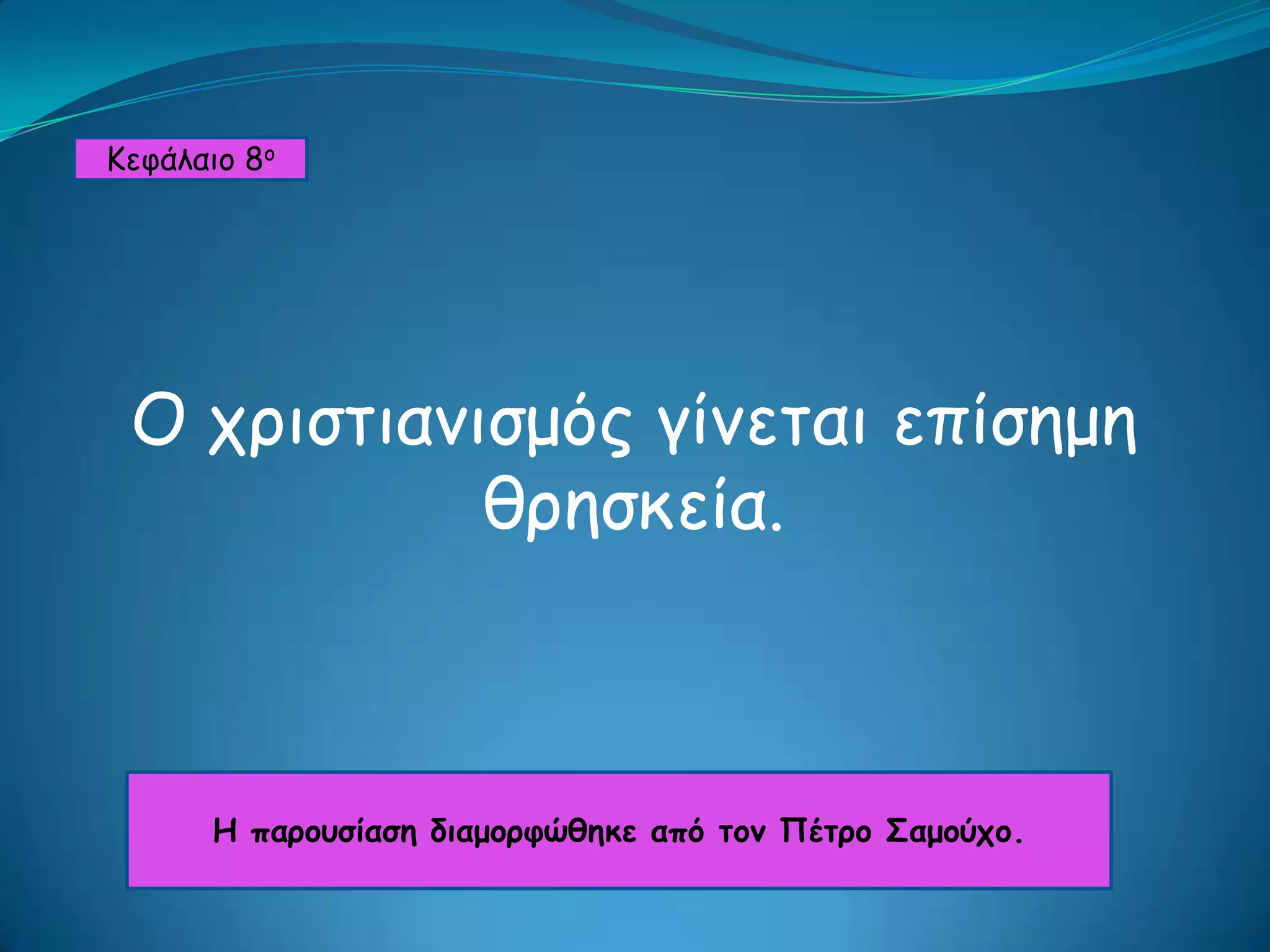 Κεφάλαιο 8ο

Ο χριστιανισμός γίνεται επίσημη θρησκεία.

Η παρουσίαση διαμορφώθηκε από τον Πέτρο Σαμούχο.